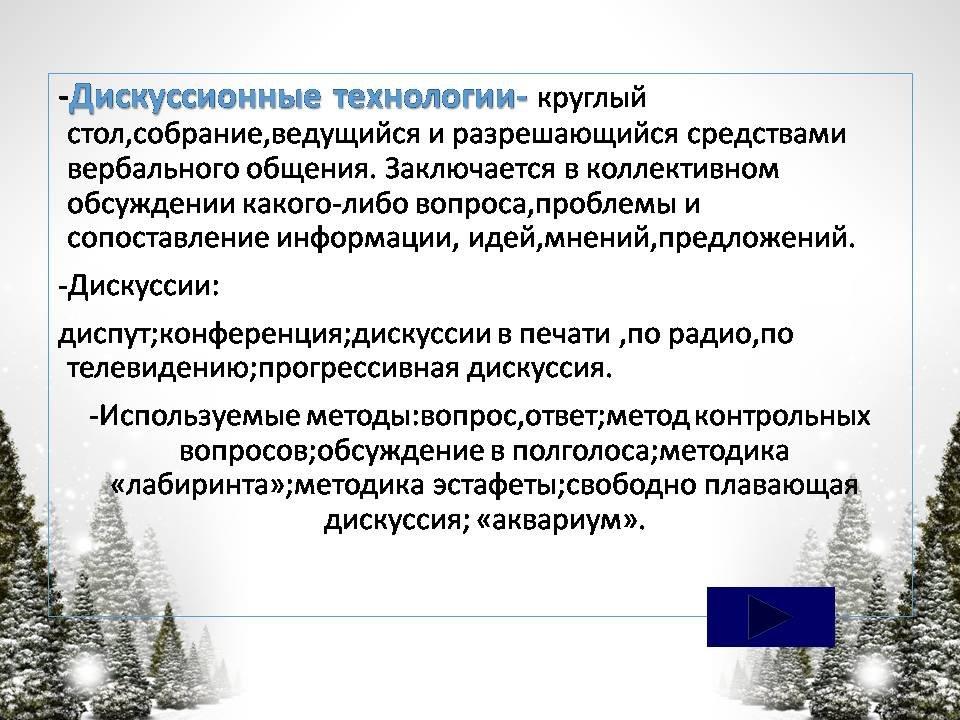 -Дискуссионные технологии- круглый стол,собрание,ведущийся и разрешающийся средствами вербального общения. Заключается в коллективном обсуждении какого-либо вопроса,проблемы и сопоставление информации, идей,мнений,предложений.

-Дискуссии:

диспут;конференция;дискуссии в печати ,по радио,по телевидению;прогрессивная дискуссия.

-Используемые методы:вопрос,ответ;метод контрольных вопросов;обсуждение в полголоса;методика «лабиринта»;методика эстафеты;свободно плавающая дискуссия; «аквариум».